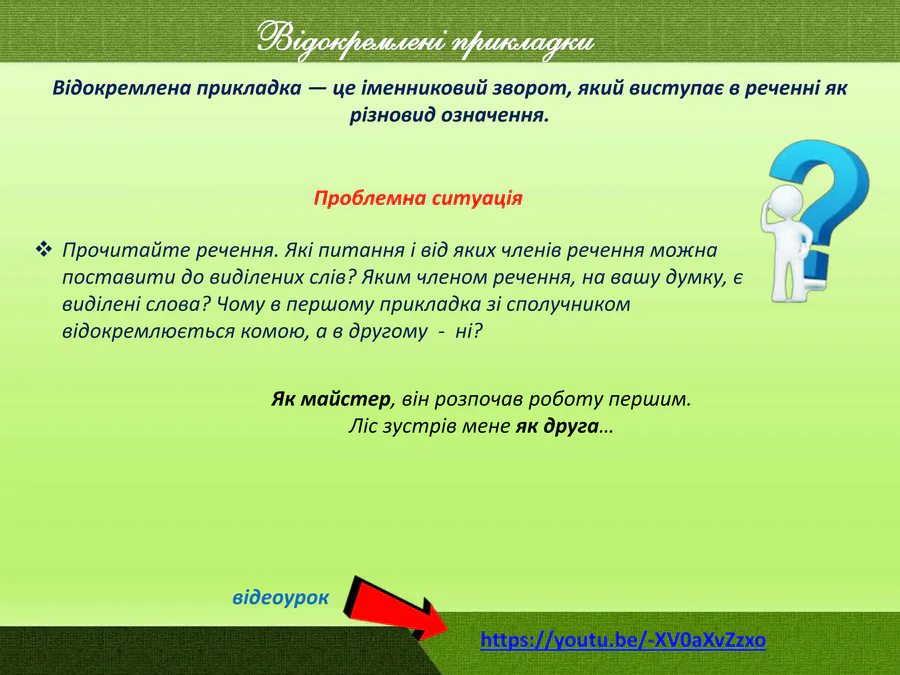 Відокремлені прикладки

Відокремлена прикладка — це іменниковий зворот, який виступає в реченні як різновид означення.

Проблемна ситуація

❖ Прочитайте речення. Які питання і від яких членів речення можна поставити до виділених слів? Яким членом речення, на вашу думку, є виділені слова? Чому в першому прикладка зі сполучником відокремлюється комою, а в другому - ні?

Як майстер, він розпочав роботу першим.
Ліс зустрів мене як друга…

відеоурок

https://youtu.be/-XV0aXvZzxo